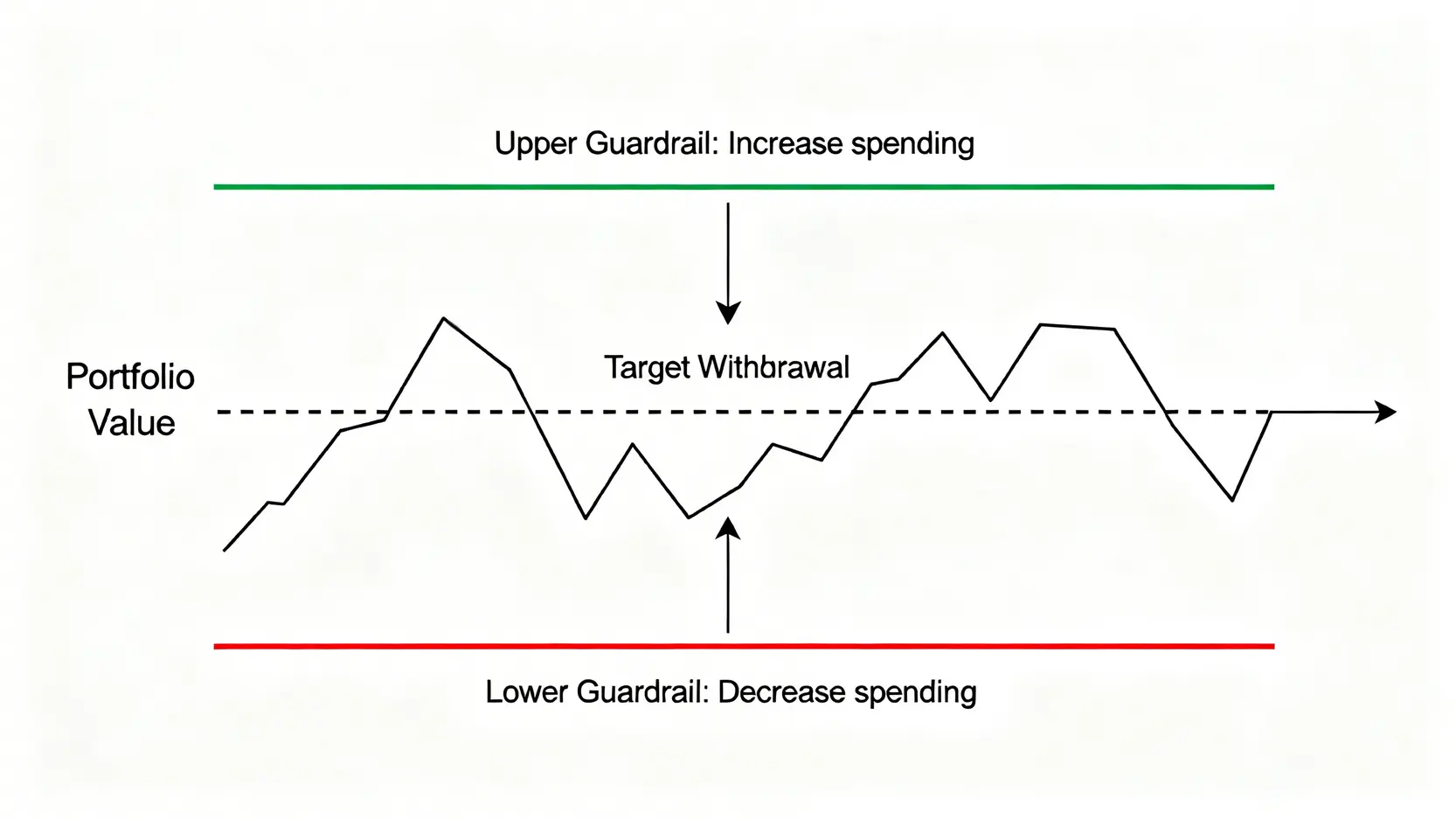 Upper Guardrail: Increase spending

Portfolio Value

Target Withbrawal

Lower Guardrail: Decrease spending